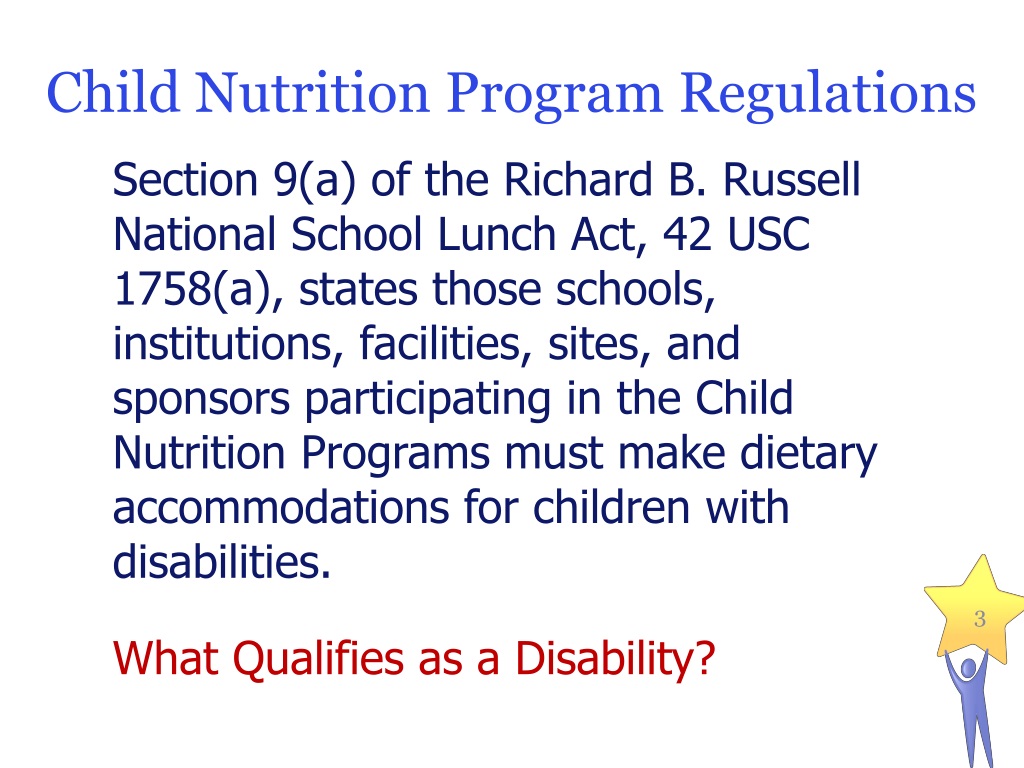 Child Nutrition Program Regulations

Section 9(a) of the Richard B. Russell National School Lunch Act, 42 USC 1758(a), states those schools, institutions, facilities, sites, and sponsors participating in the Child Nutrition Programs must make dietary accommodations for children with disabilities.

What Qualifies as a Disability?

3